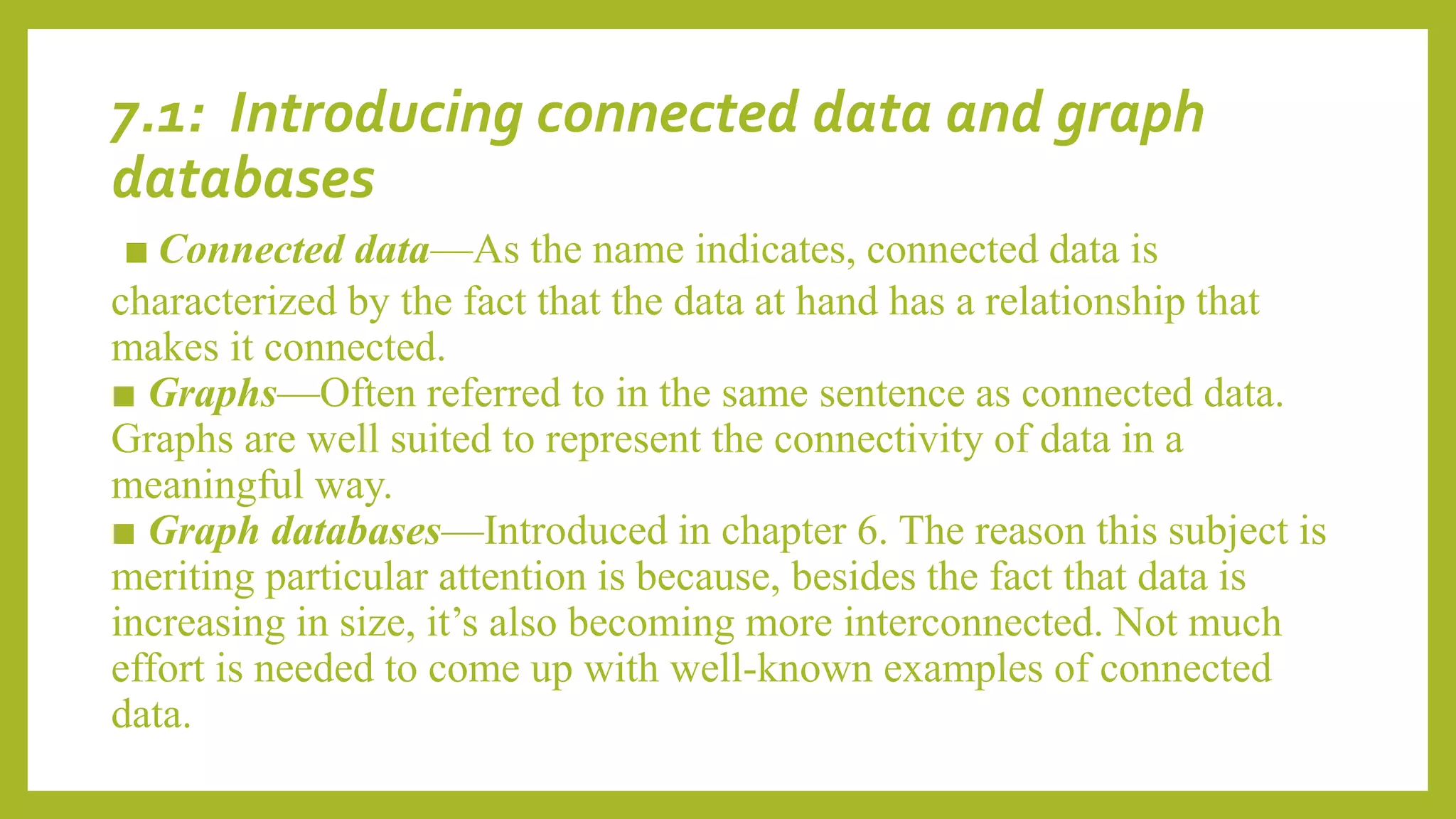 7.1: Introducing connected data and graph databases

■ Connected data—As the name indicates, connected data is characterized by the fact that the data at hand has a relationship that makes it connected.
■ Graphs—Often referred to in the same sentence as connected data. Graphs are well suited to represent the connectivity of data in a meaningful way.
■ Graph databases—Introduced in chapter 6. The reason this subject is meriting particular attention is because, besides the fact that data is increasing in size, it's also becoming more interconnected. Not much effort is needed to come up with well-known examples of connected data.